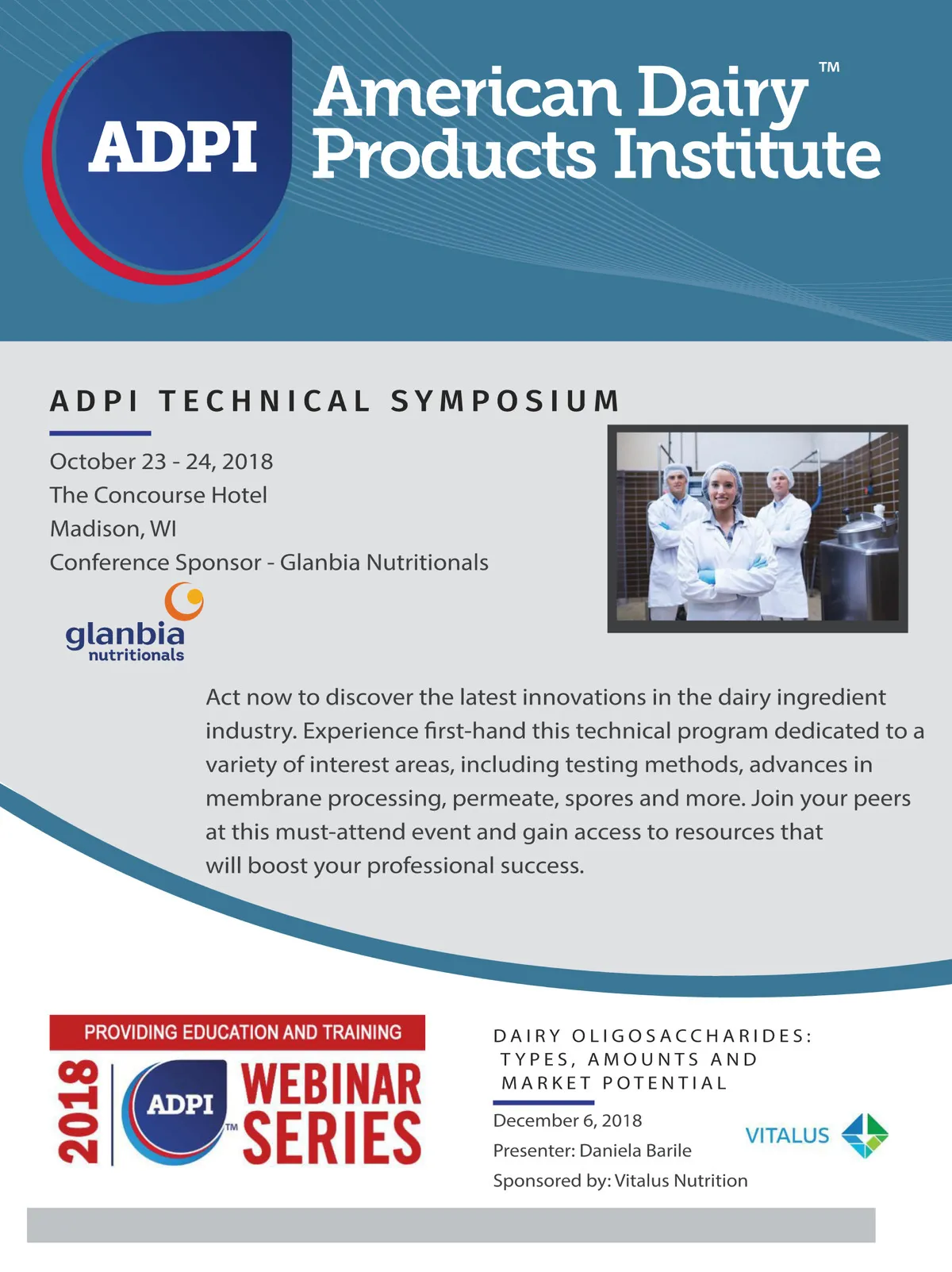 ADPI

American Dairy Products Institute™

ADPI TECHNICAL SYMPOSIUM

October 23 - 24, 2018
The Concourse Hotel
Madison, WI
Conference Sponsor - Glanbia Nutritionals

glanbia nutritionals

Act now to discover the latest innovations in the dairy ingredient industry. Experience first-hand this technical program dedicated to a variety of interest areas, including testing methods, advances in membrane processing, permeate, spores and more. Join your peers at this must-attend event and gain access to resources that will boost your professional success.

PROVIDING EDUCATION AND TRAINING

2018 ADPI™ WEBINAR SERIES

DAIRY OLIGOSACCHARIDES: TYPES, AMOUNTS AND MARKET POTENTIAL

December 6, 2018
Presenter: Daniela Barile
Sponsored by: Vitalus Nutrition

VITALUS